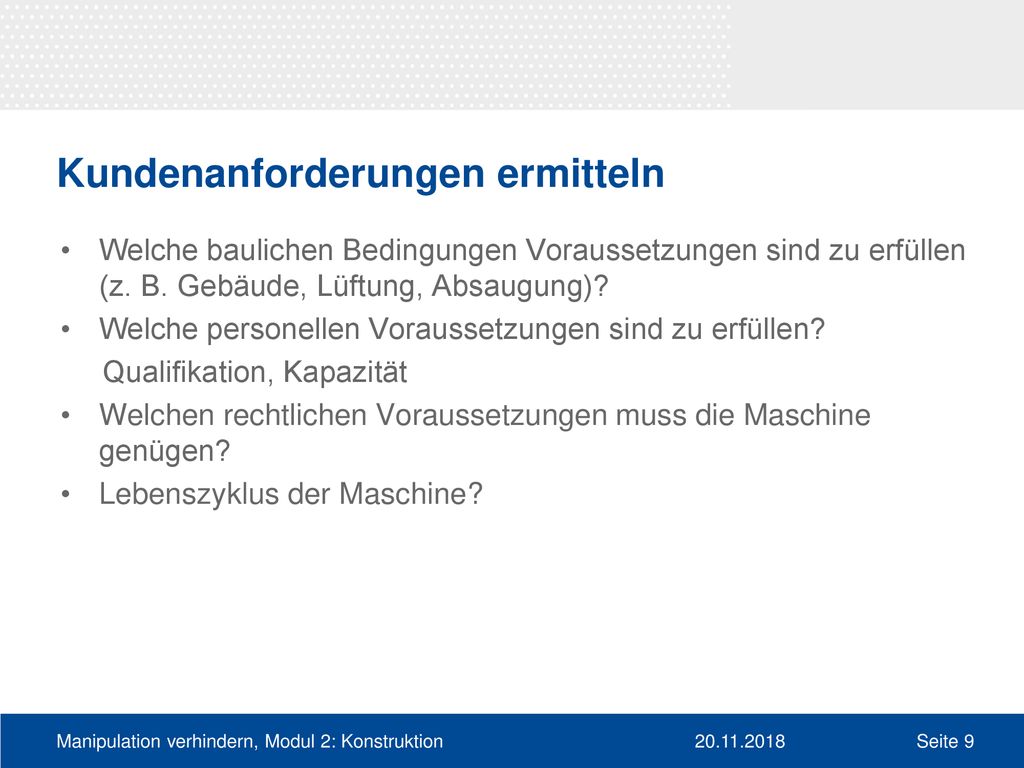 Kundenanforderungen ermitteln

• Welche baulichen Bedingungen Voraussetzungen sind zu erfüllen (z. B. Gebäude, Lüftung, Absaugung)?
• Welche personellen Voraussetzungen sind zu erfüllen?
Qualifikation, Kapazität
• Welchen rechtlichen Voraussetzungen muss die Maschine genügen?
• Lebenszyklus der Maschine?

Manipulation verhindern, Modul 2: Konstruktion 20.11.2018 Seite 9